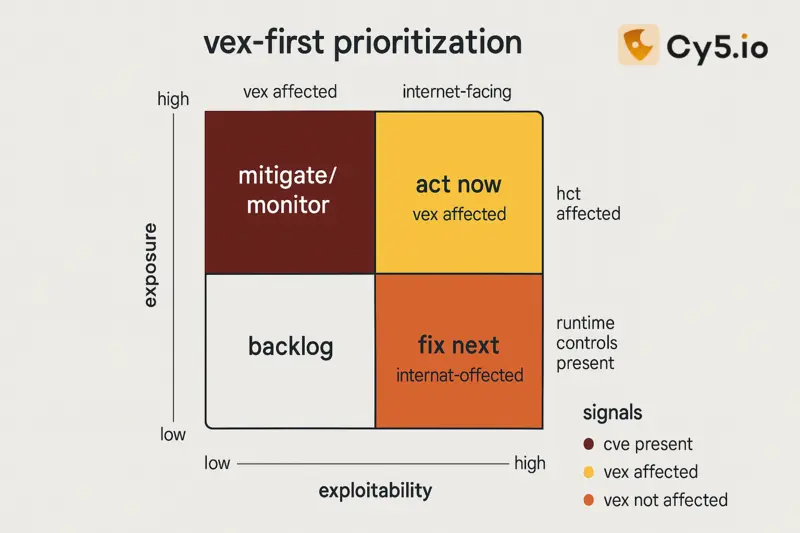 vex-first prioritization

Cy5.io

high

vex affected

internet-facing

exposure

mitigate/ monitor

act now
vex affected

hct affected

backlog

fix next
internat-offected

runtime controls present

low

low

high

exploitability

signals
cve present
vex affected
vex not affected